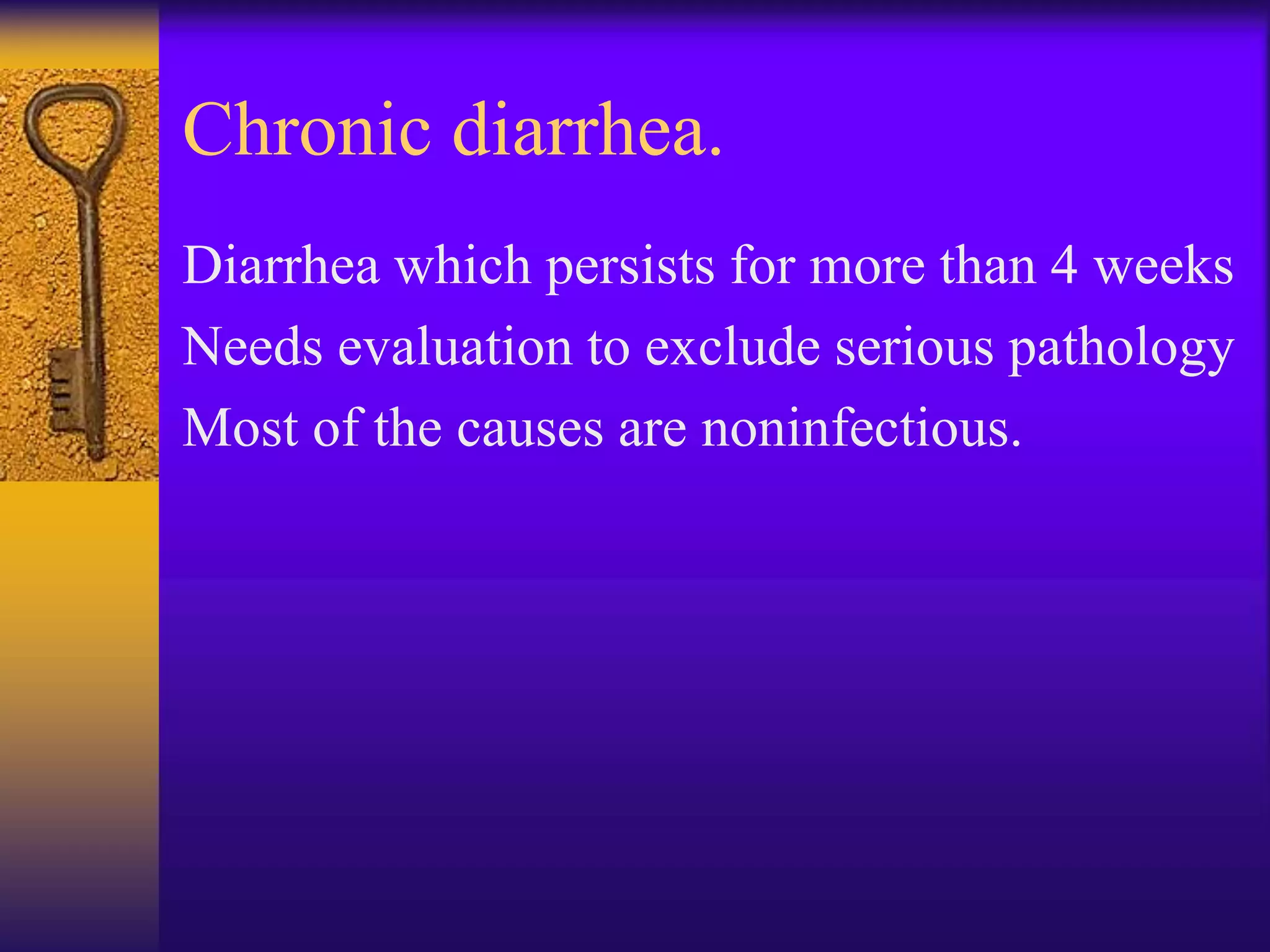 Chronic diarrhea.

Diarrhea which persists for more than 4 weeks
Needs evaluation to exclude serious pathology
Most of the causes are noninfectious.